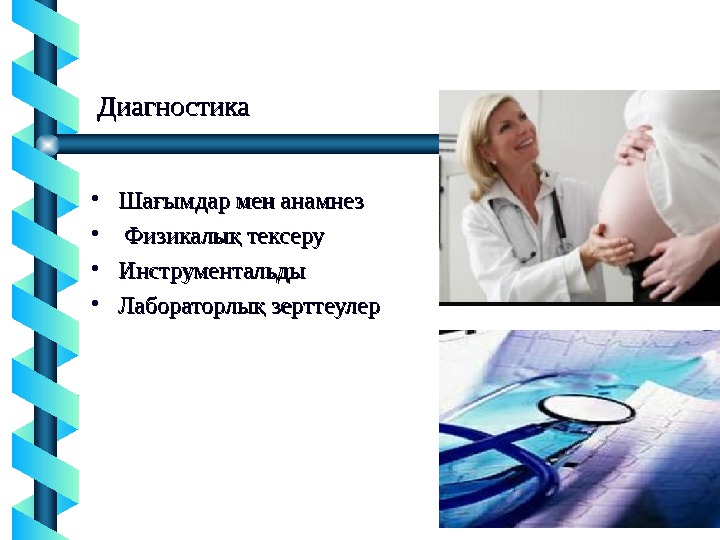 Диагностика

• Шағымдар мен анамнез
• Физикалық тексеру
• Инструментальды
• Лабораторлық зерттеулер